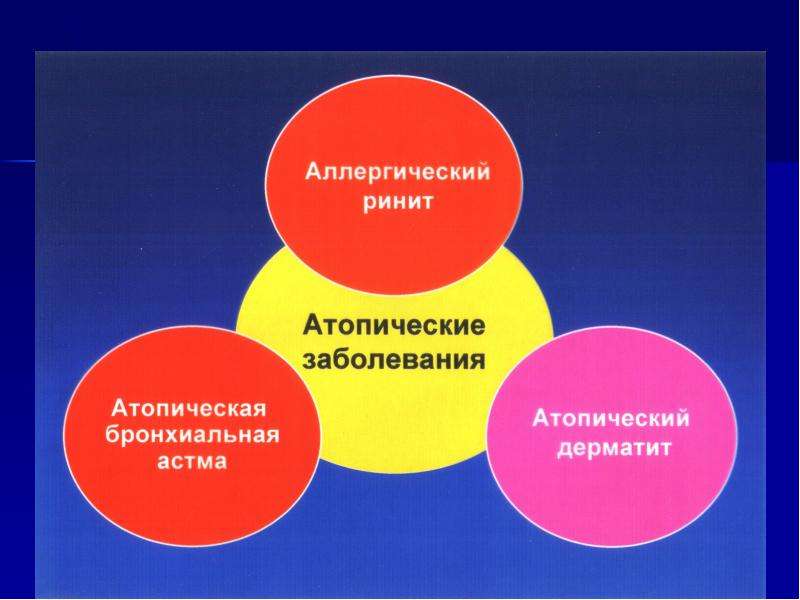 Аллергический ринит

Атопические заболевания

Атопическая бронхиальная астма

Атопический дерматит